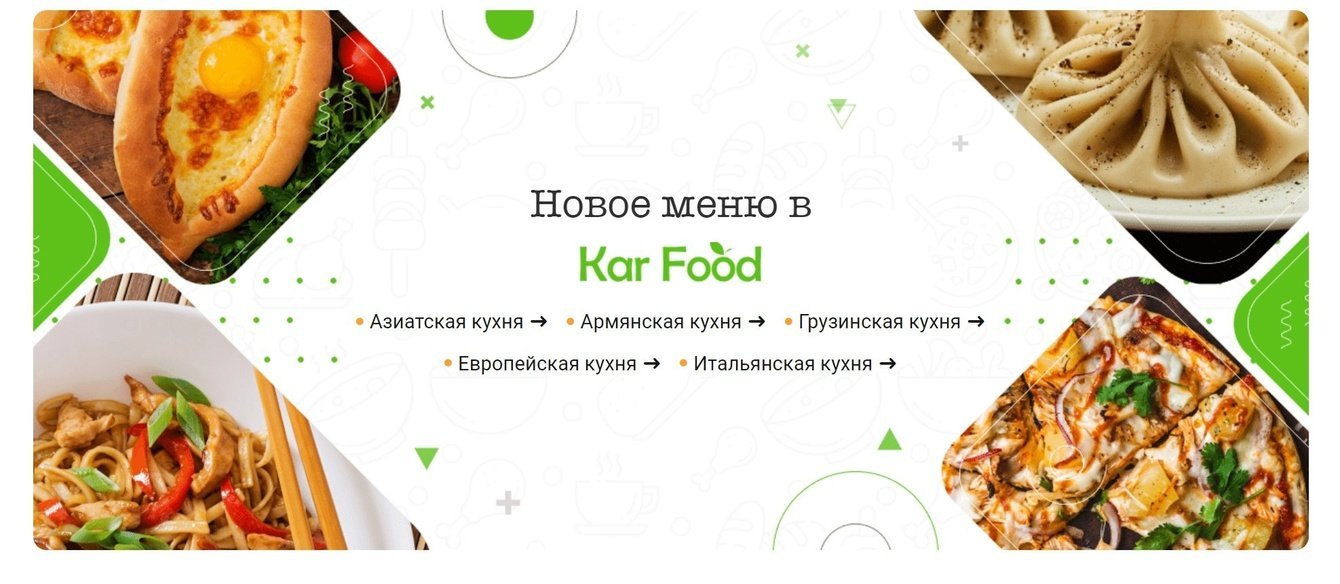 Новое меню в

Kar Food

• Азиатская кухня → • Армянская кухня → • Грузинская кухня →

• Европейская кухня → • Итальянская кухня →